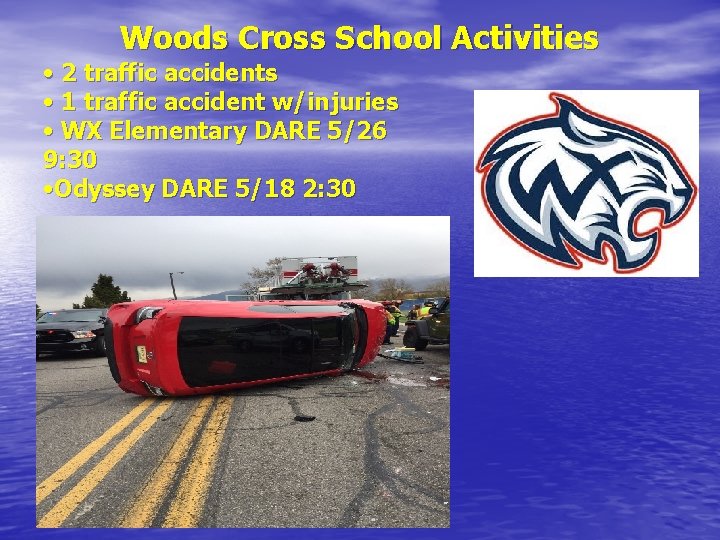 Woods Cross School Activities

• 2 traffic accidents
• 1 traffic accident w/injuries
• WX Elementary DARE 5/26 9:30
•Odyssey DARE 5/18 2:30

WX